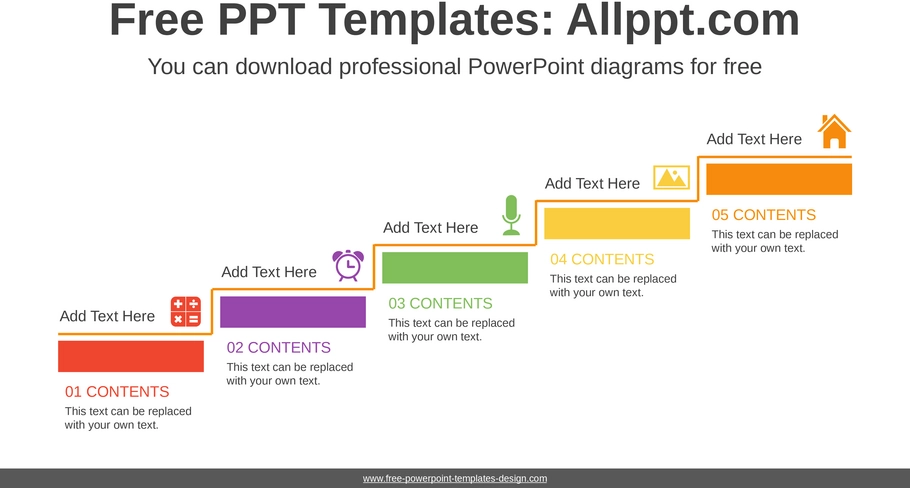 Free PPT Templates: Allppt.com

You can download professional PowerPoint diagrams for free

Add Text Here

01 CONTENTS

This text can be replaced with your own text.

Add Text Here

02 CONTENTS

This text can be replaced with your own text.

Add Text Here

03 CONTENTS

This text can be replaced with your own text.

Add Text Here

04 CONTENTS

This text can be replaced with your own text.

Add Text Here

05 CONTENTS

This text can be replaced with your own text.

www.free-powerpoint-templates-design.com